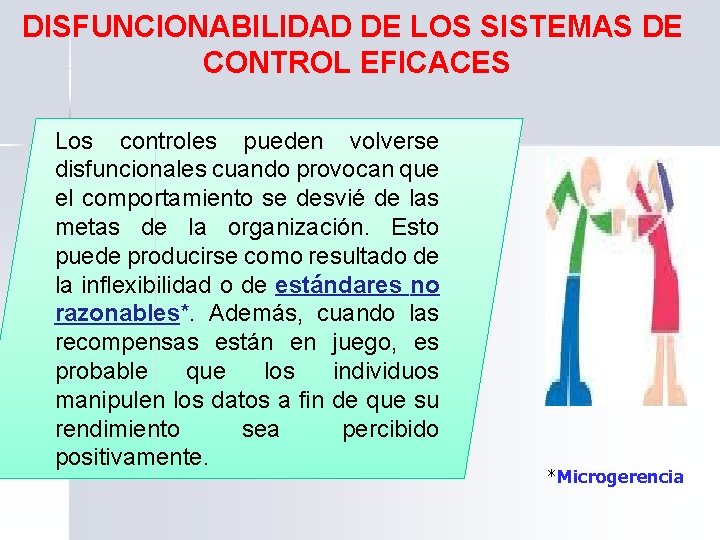 DISFUNCIONABILIDAD DE LOS SISTEMAS DE CONTROL EFICACES

Los controles pueden volverse disfuncionales cuando provocan que el comportamiento se desvié de las metas de la organización. Esto puede producirse como resultado de la inflexibilidad o de estándares no razonables*. Además, cuando las recompensas están en juego, es probable que los individuos manipulen los datos a fin de que su rendimiento sea percibido positivamente.

*Microgerencia